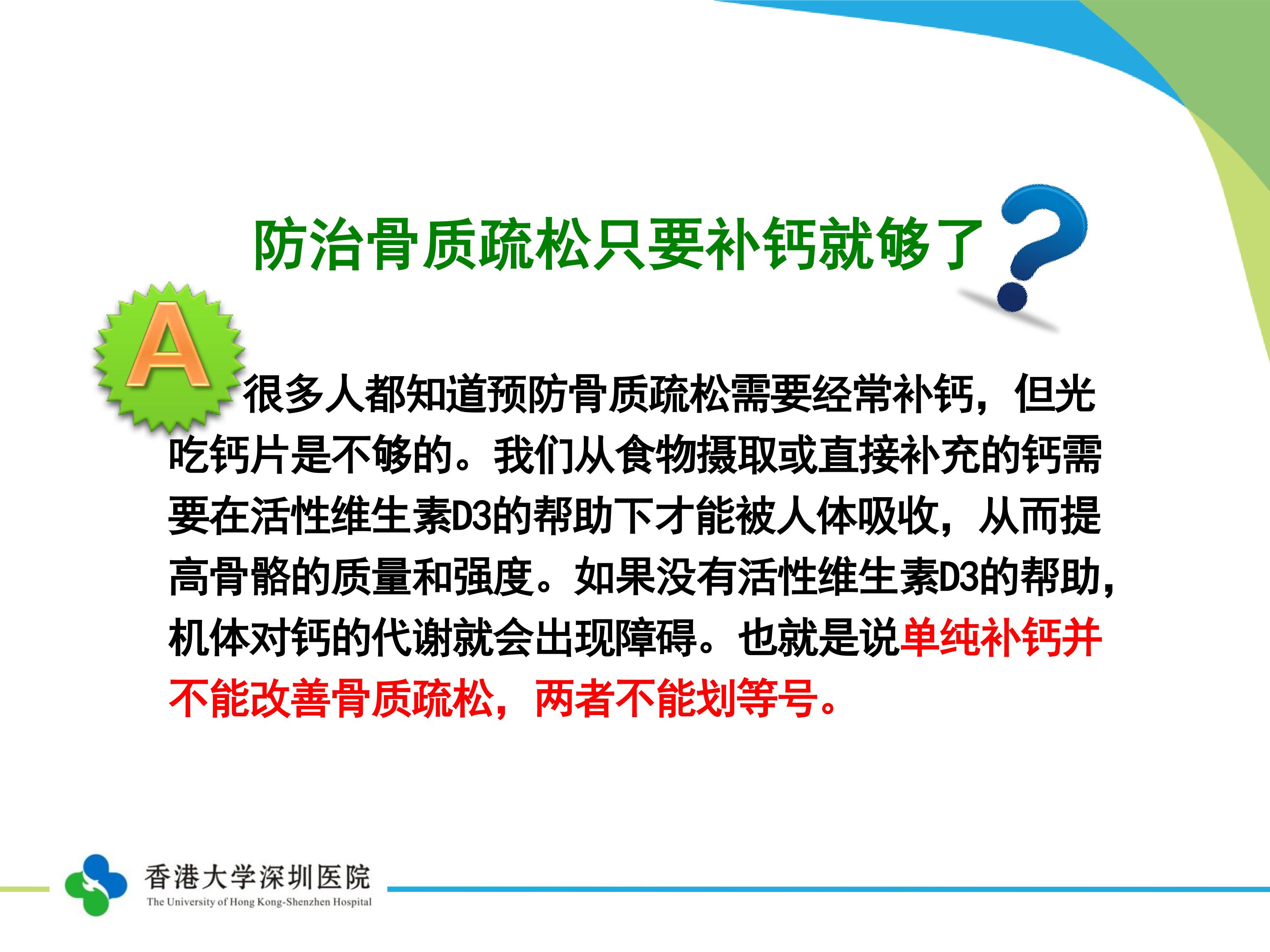 防治骨质疏松只要补钙就够了?

A

很多人都知道预防骨质疏松需要经常补钙，但光吃钙片是不够的。我们从食物摄取或直接补充的钙需要在活性维生素D3的帮助下才能被人体吸收，从而提高骨骼的质量和强度。如果没有活性维生素D3的帮助，机体对钙的代谢就会出现障碍。也就是说单纯补钙并不能改善骨质疏松，两者不能划等号。

香港大学深圳医院
The University of Hong Kong-Shenzhen Hospital